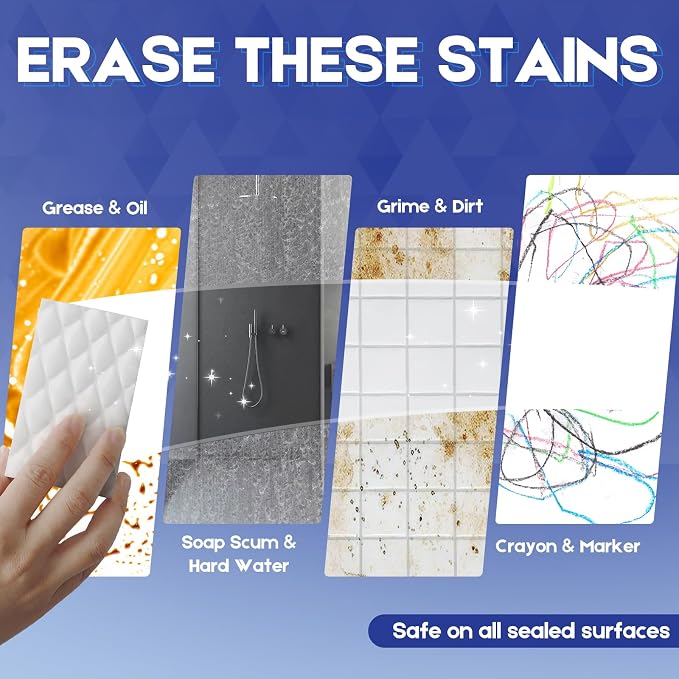 ERASE THESE STAINS

Grease & Oil

Soap Scum & Hard Water

Grime & Dirt

Crayon & Marker

Safe on all sealed surfaces